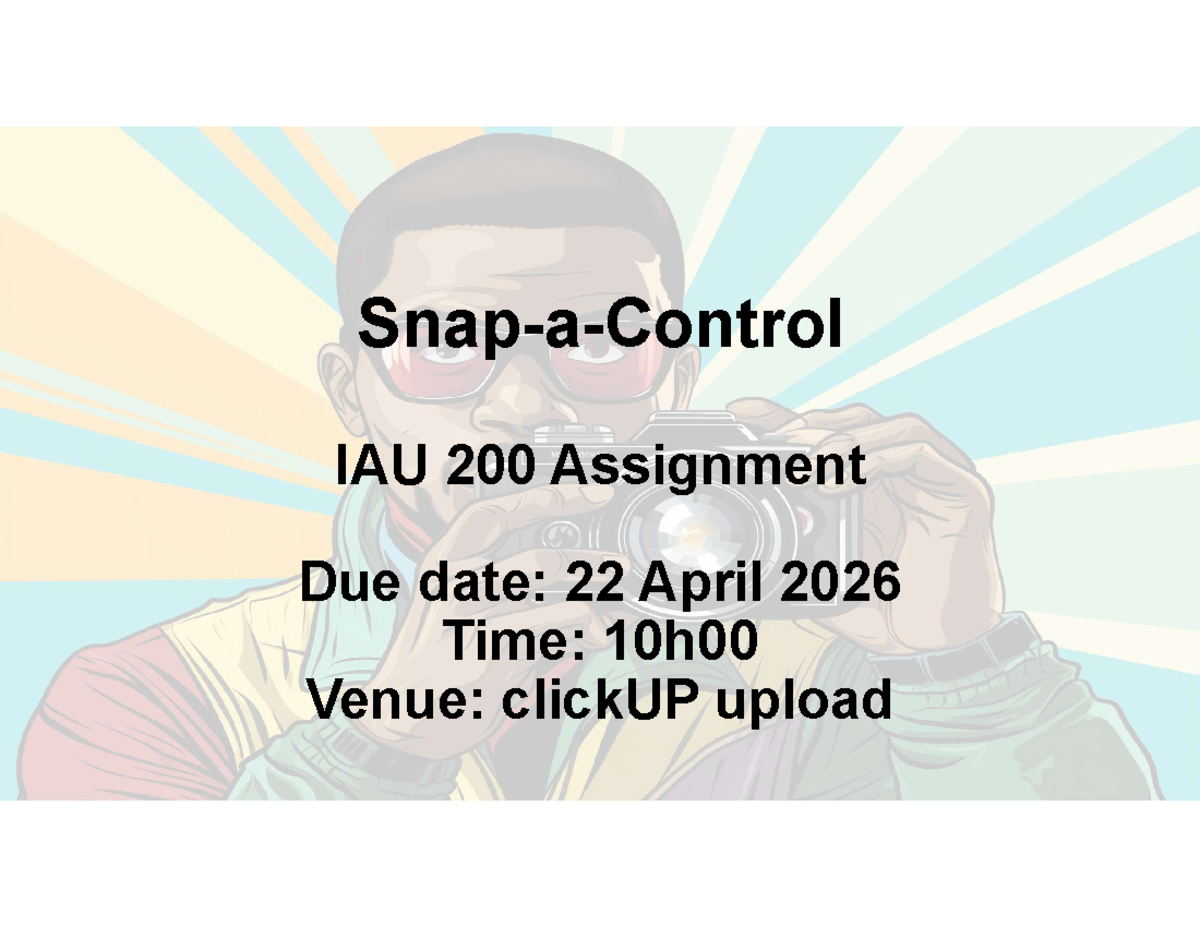 Snap-a-Control

IAU 200 Assignment

Due date: 22 April 2026
Time: 10h00
Venue: clickUP upload